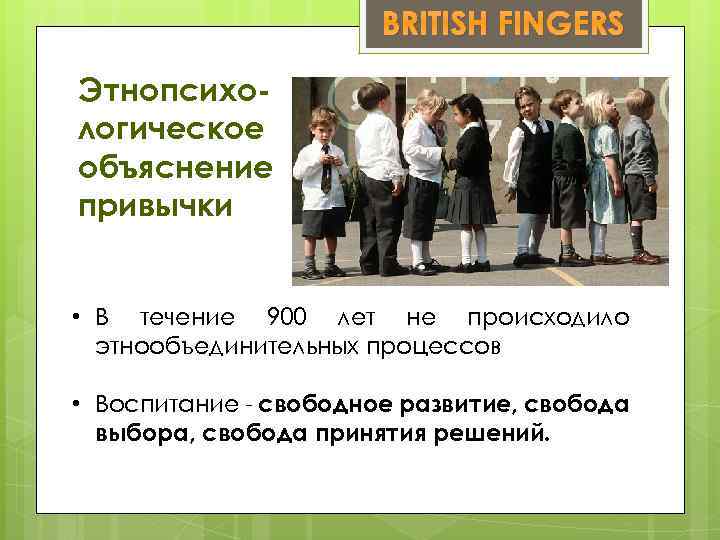 BRITISH FINGERS

Этнопсихологическое объяснение привычки

• В течение 900 лет не происходило этнообъединительных процессов

• Воспитание - свободное развитие, свобода выбора, свобода принятия решений.